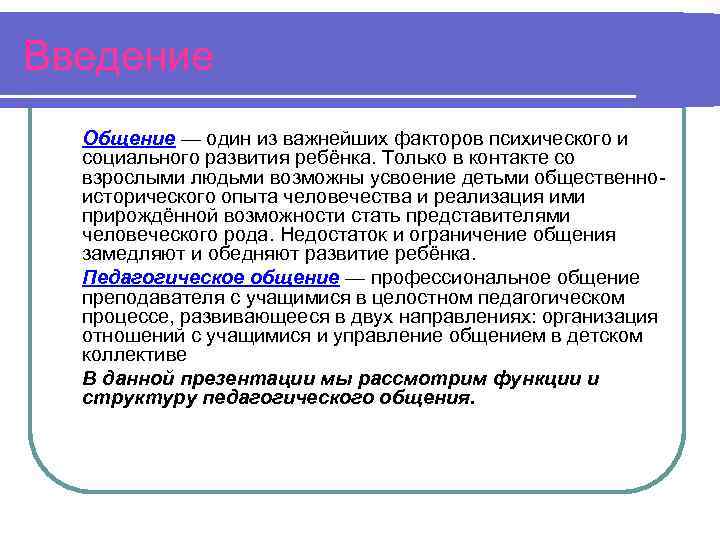 Введение

Общение — один из важнейших факторов психического и социального развития ребёнка. Только в контакте со взрослыми людьми возможны усвоение детьми общественно-исторического опыта человечества и реализация ими прирождённой возможности стать представителями человеческого рода. Недостаток и ограничение общения замедляют и обедняют развитие ребёнка.

Педагогическое общение — профессиональное общение преподавателя с учащимися в целостном педагогическом процессе, развивающееся в двух направлениях: организация отношений с учащимися и управление общением в детском коллективе

В данной презентации мы рассмотрим функции и структуру педагогического общения.